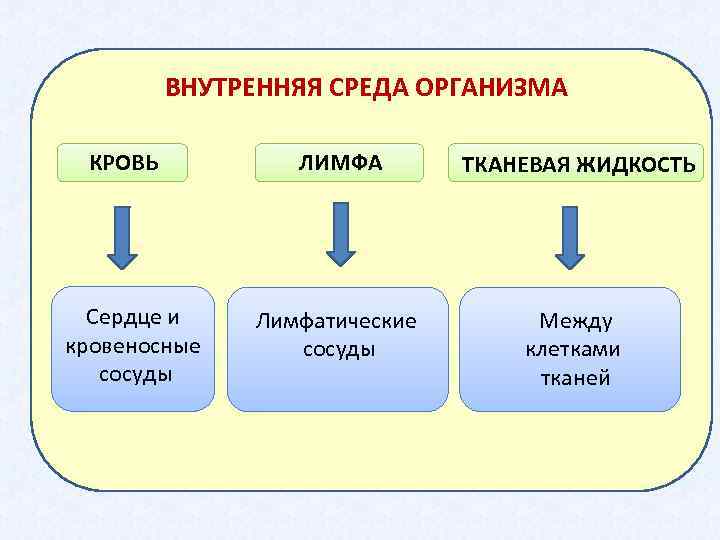 ВНУТРЕННЯЯ СРЕДА ОРГАНИЗМА

КРОВЬ

ЛИМФА

ТКАНЕВАЯ ЖИДКОСТЬ

Сердце и кровеносные сосуды

Лимфатические сосуды

Между клетками тканей